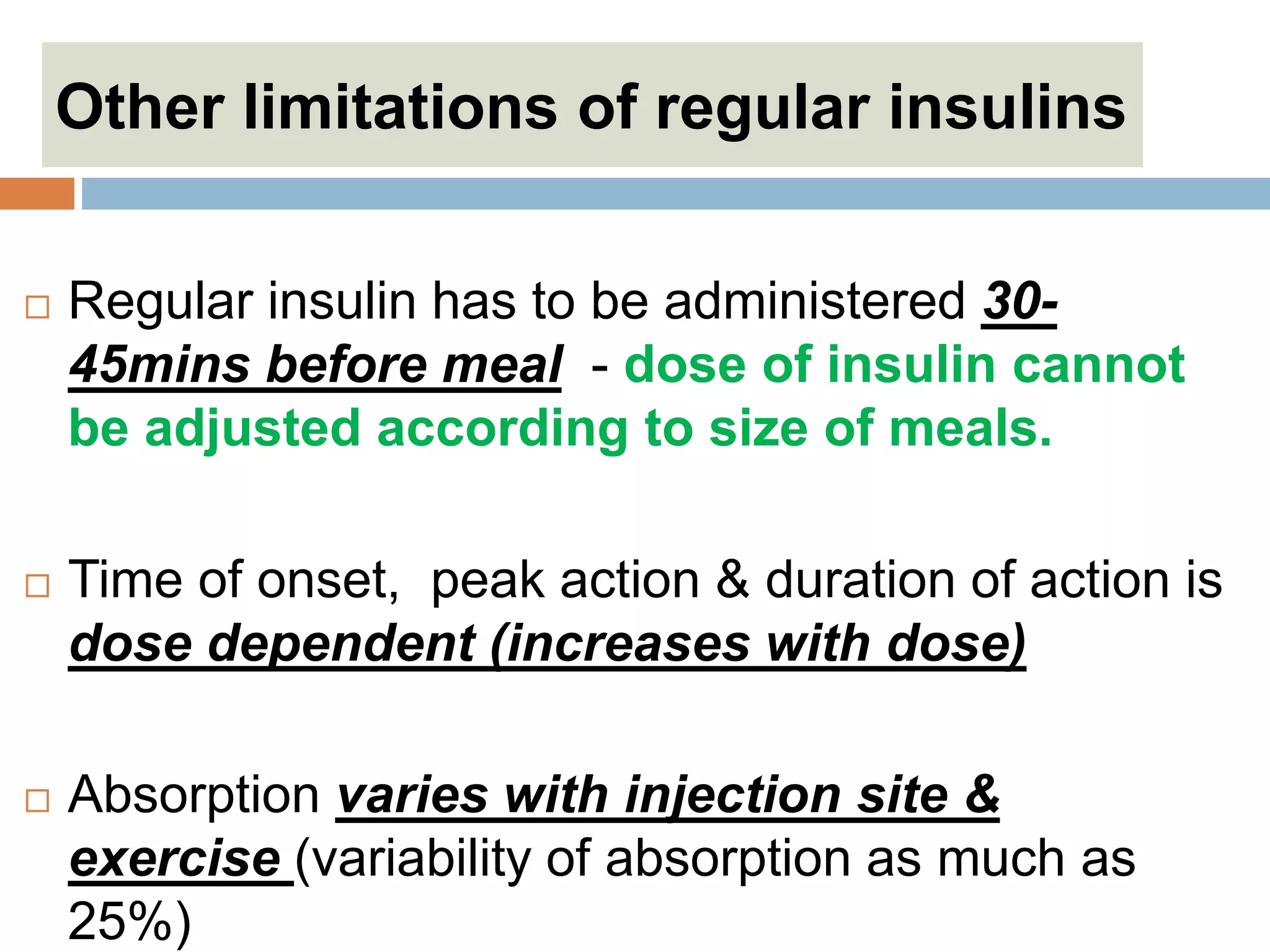 Other limitations of regular insulins

□ Regular insulin has to be administered 30-45mins before meal - dose of insulin cannot be adjusted according to size of meals.

□ Time of onset, peak action & duration of action is dose dependent (increases with dose)

□ Absorption varies with injection site & exercise (variability of absorption as much as 25%)